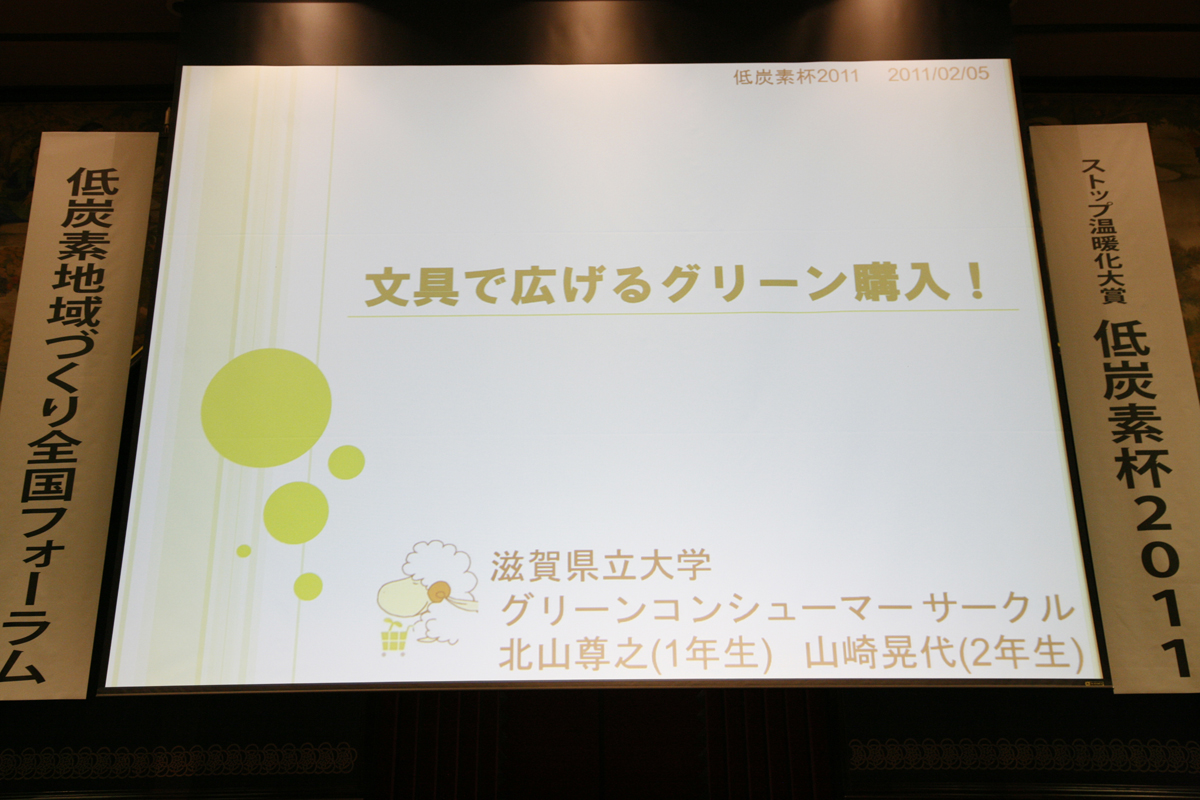 低炭素地域づくり全国フォーラム

低炭素杯2011　2011/02/05

文具で広げるグリーン購入！

滋賀県立大学
グリーンコンシューマー サークル
北山尊之(1年生)　山崎晃代(2年生)

ストップ温暖化大賞
低炭素杯2011